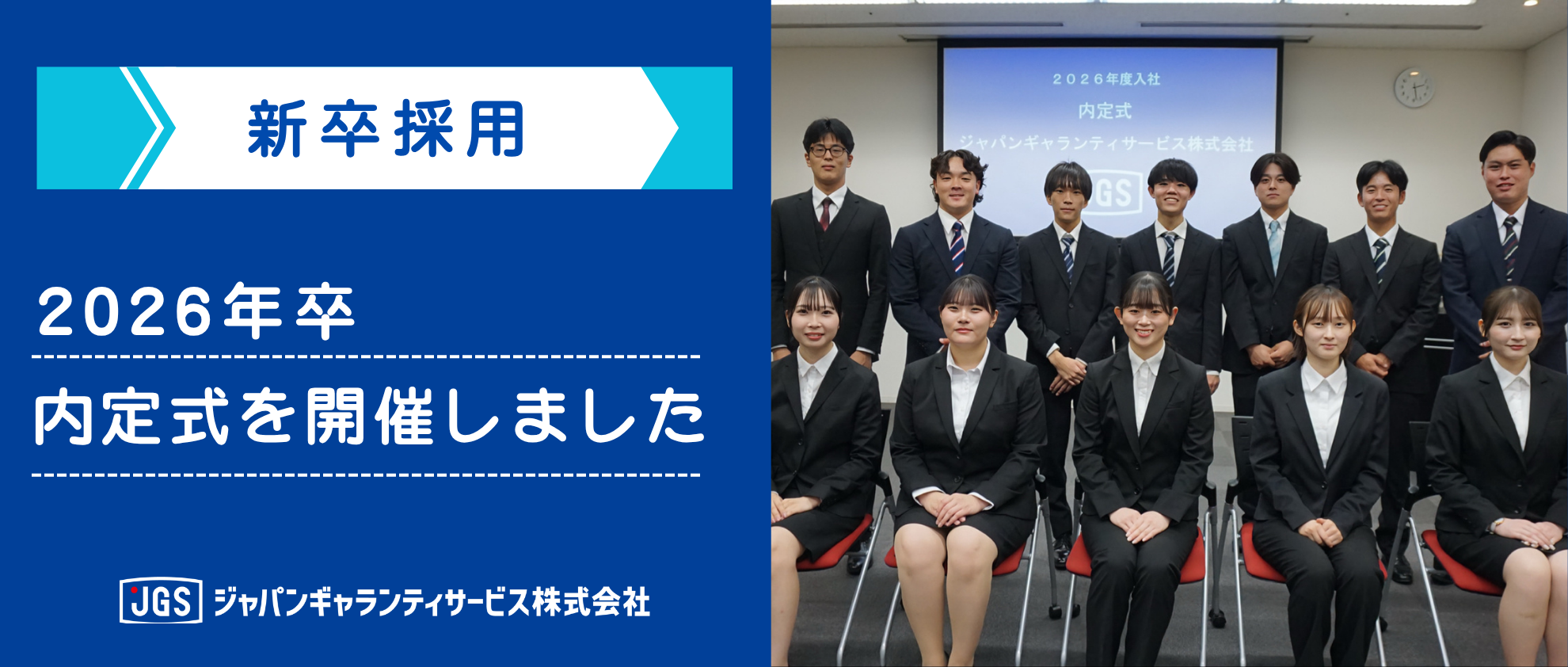 新卒採用

2026年卒

内定式を開催しました

JGS ジャパンギャランティサービス株式会社

２０２６年度入社
内定式
ジャパンギャランティサービス株式会社
JGS